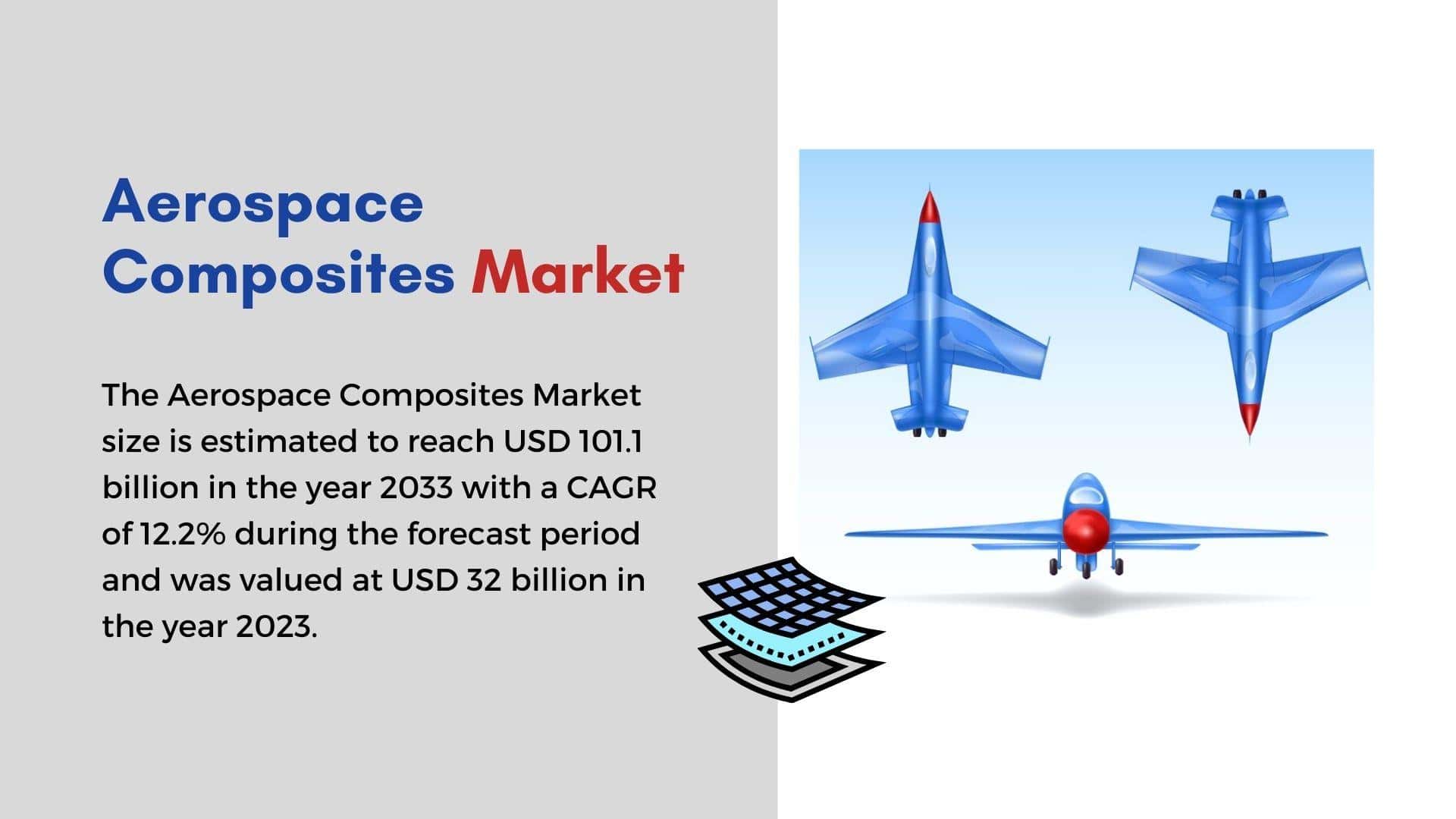 Aerospace Composites Market

The Aerospace Composites Market size is estimated to reach USD 101.1 billion in the year 2033 with a CAGR of 12.2% during the forecast period and was valued at USD 32 billion in the year 2023.